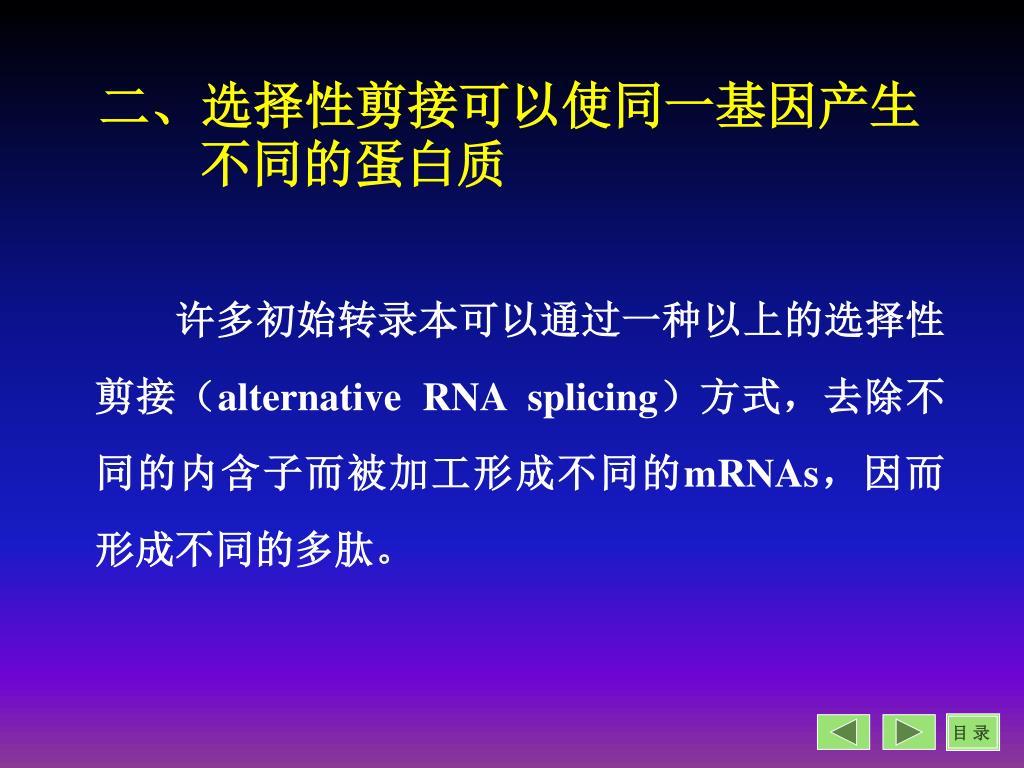 二、选择性剪接可以使同一基因产生不同的蛋白质

许多初始转录本可以通过一种以上的选择性剪接（alternative RNA splicing）方式，去除不同的内含子而被加工形成不同的mRNAs，因而形成不同的多肽。

目 录